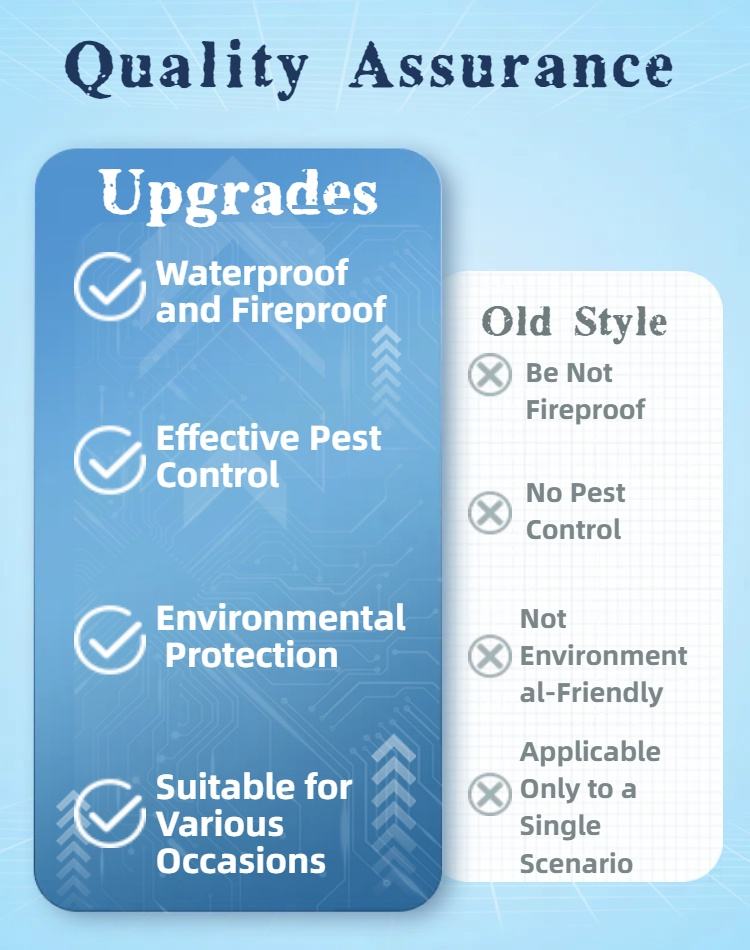 Quality Assurance

Upgrades

Waterproof and Fireproof

Effective Pest Control

Environmental Protection

Suitable for Various Occasions

Old Style

Be Not Fireproof

No Pest Control

Not Environmental-Friendly

Applicable Only to a Single Scenario